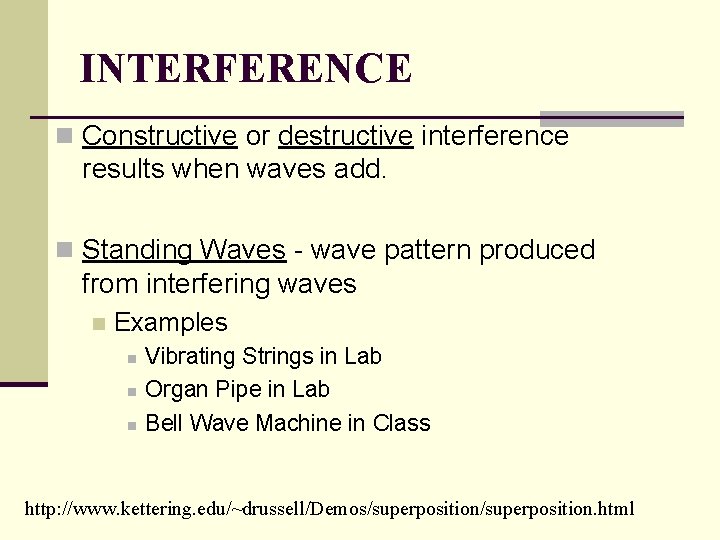 INTERFERENCE

Constructive or destructive interference results when waves add.

Standing Waves - wave pattern produced from interfering waves

Examples

Vibrating Strings in Lab

Organ Pipe in Lab

Bell Wave Machine in Class

http://www.kettering.edu/~drussell/Demos/superposition/superposition.html